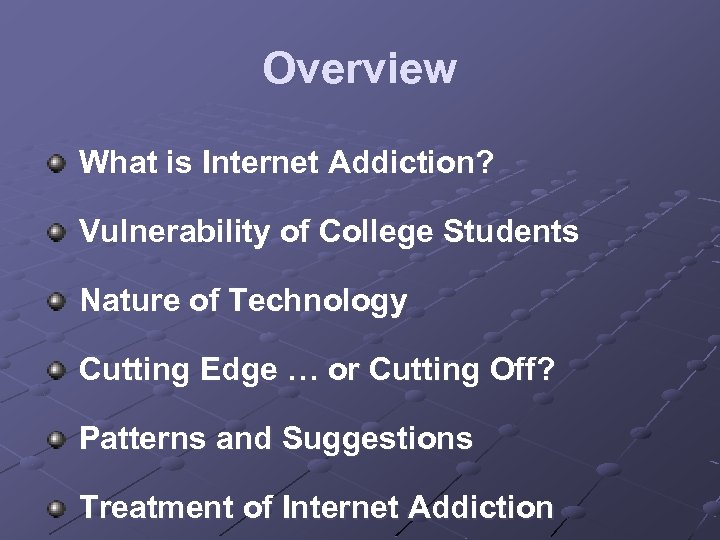 Overview

What is Internet Addiction?

Vulnerability of College Students

Nature of Technology

Cutting Edge … or Cutting Off?

Patterns and Suggestions

Treatment of Internet Addiction